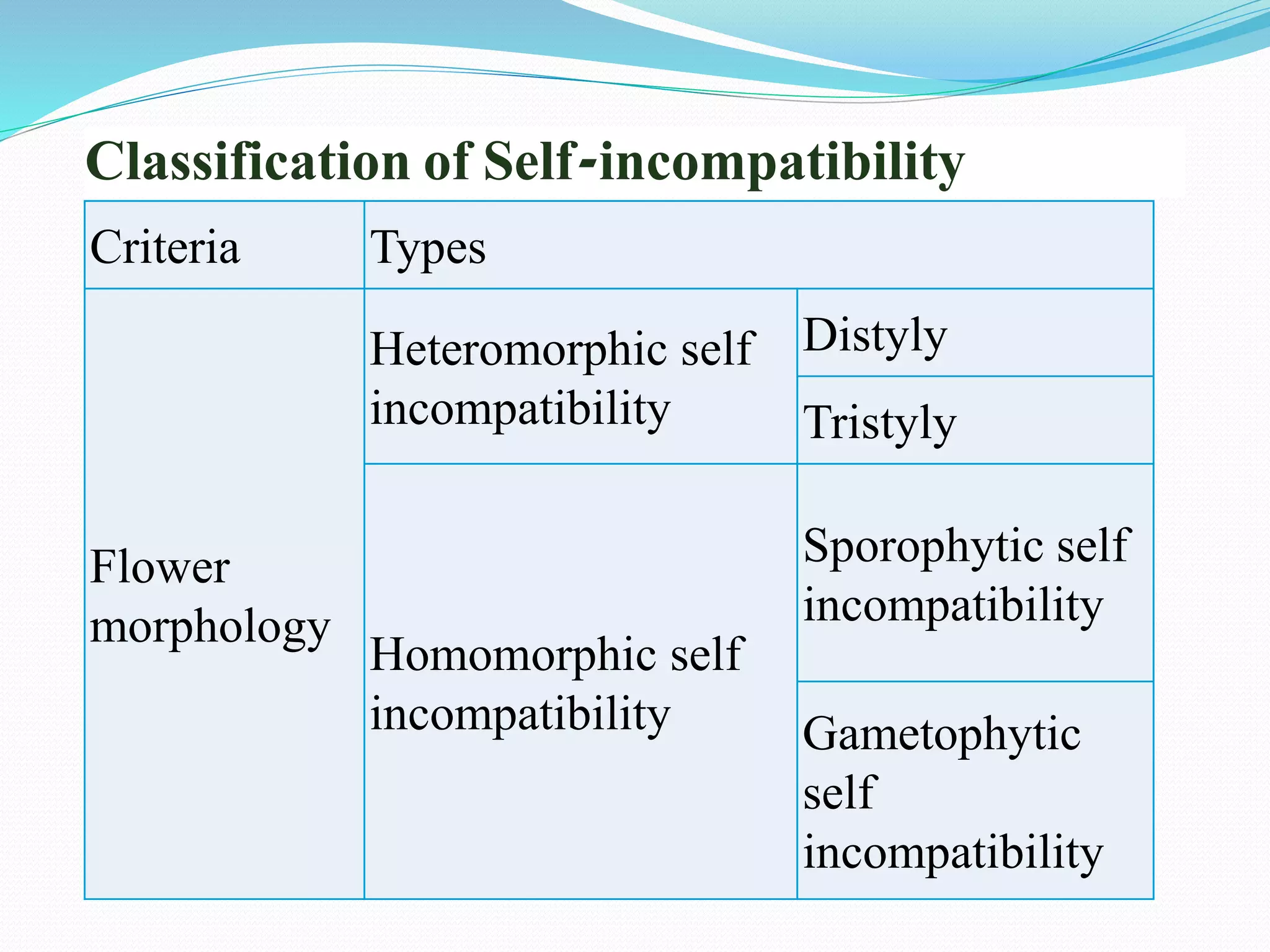 Classification of Self-incompatibility

| Criteria | Types | |
|---|---|---|
| Flower morphology | Heteromorphic self incompatibility | Distyly |
| | | Tristyly |
| | Homomorphic self incompatibility | Sporophytic self incompatibility |
| | | Gametophytic self incompatibility |